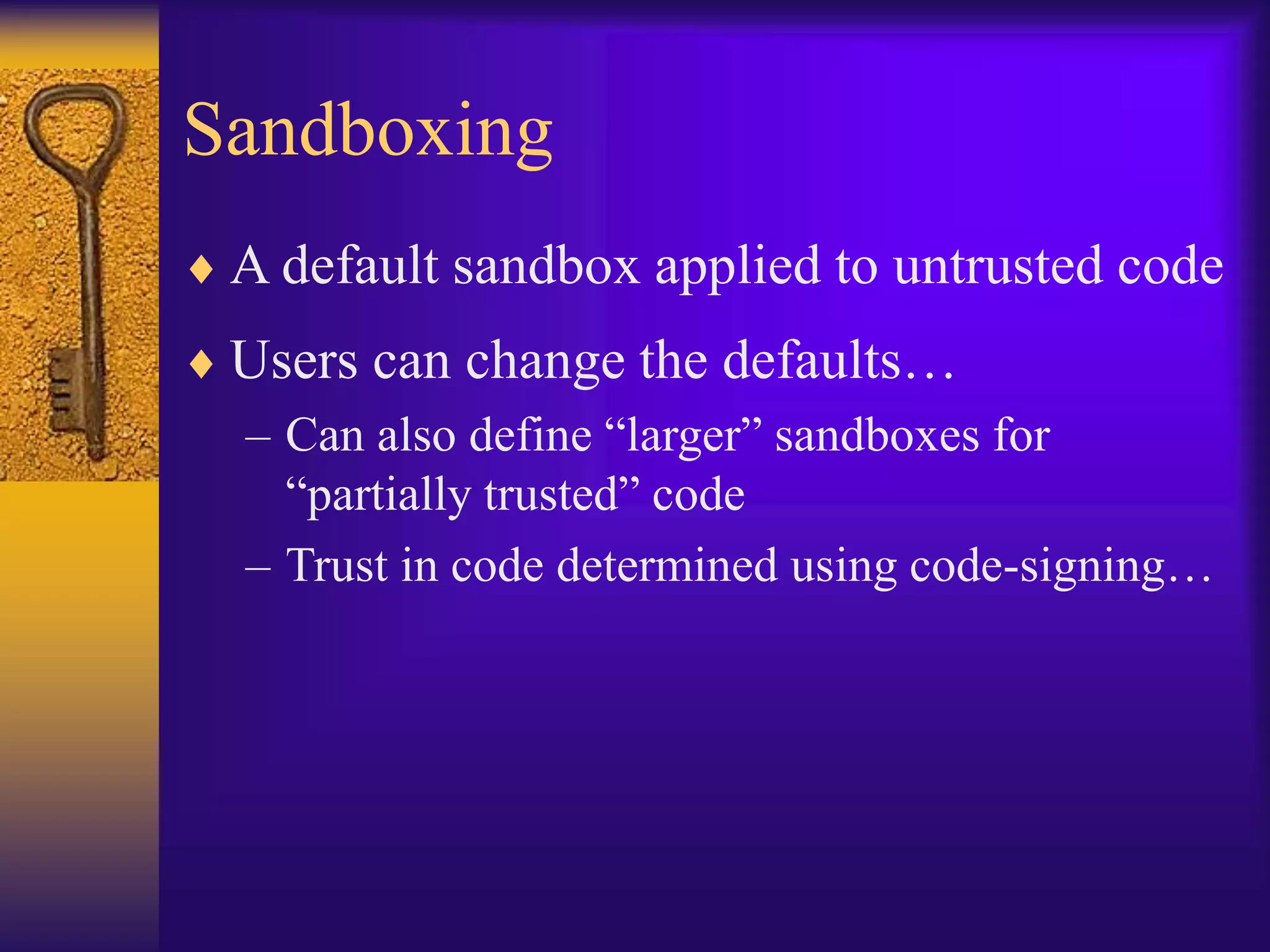 Sandboxing

♦ A default sandbox applied to untrusted code

♦ Users can change the defaults…

– Can also define “larger” sandboxes for “partially trusted” code

– Trust in code determined using code-signing…